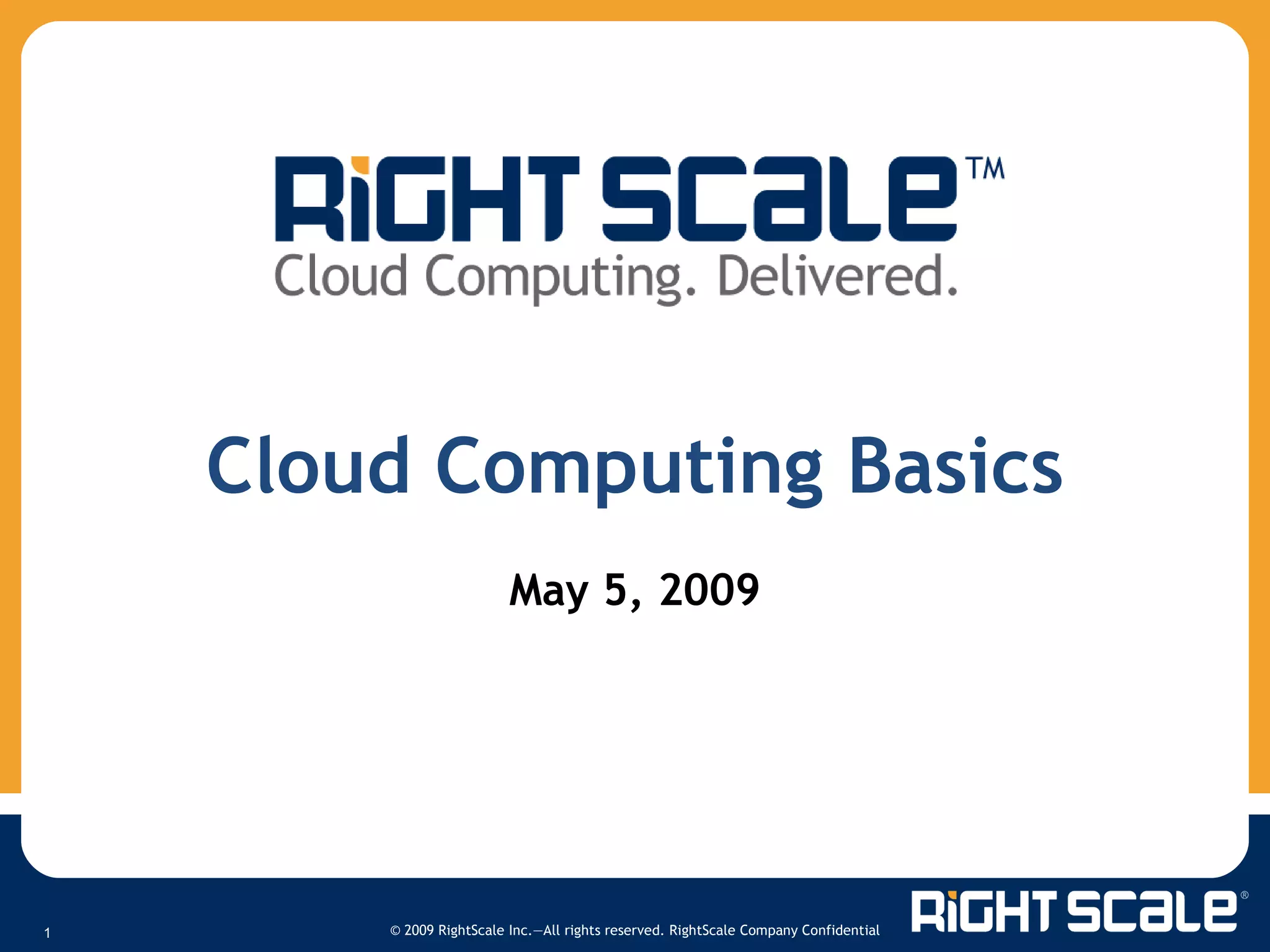 RiGHT SCaLe™
Cloud Computing. Delivered.

Cloud Computing Basics

May 5, 2009

1

© 2009 RightScale Inc.—All rights reserved. RightScale Company Confidential

RiGHT SCaLe®